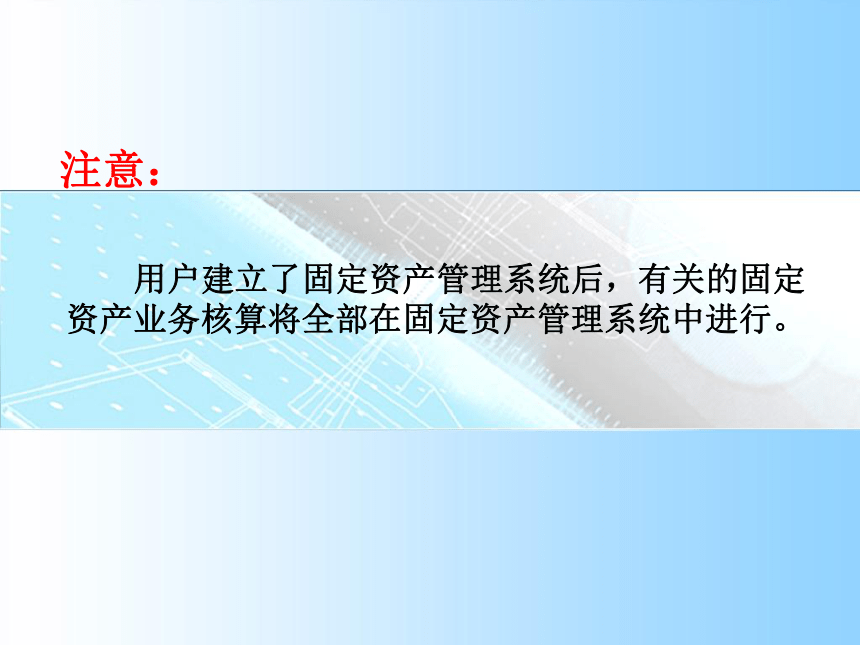 注意：

用户建立了固定资产管理系统后，有关的固定资产业务核算将全部在固定资产管理系统中进行。